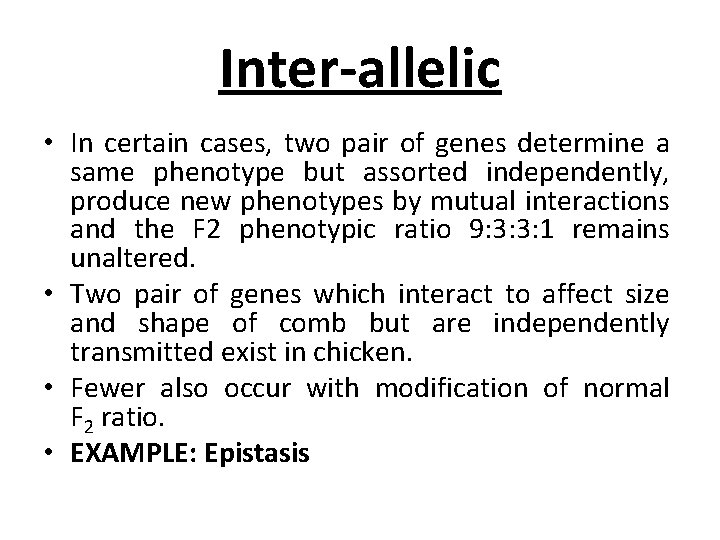 Inter-allelic

• In certain cases, two pair of genes determine a same phenotype but assorted independently, produce new phenotypes by mutual interactions and the F2 phenotypic ratio 9:3:3:1 remains unaltered.
• Two pair of genes which interact to affect size and shape of comb but are independently transmitted exist in chicken.
• Fewer also occur with modification of normal $F_2$ ratio.
• EXAMPLE: Epistasis